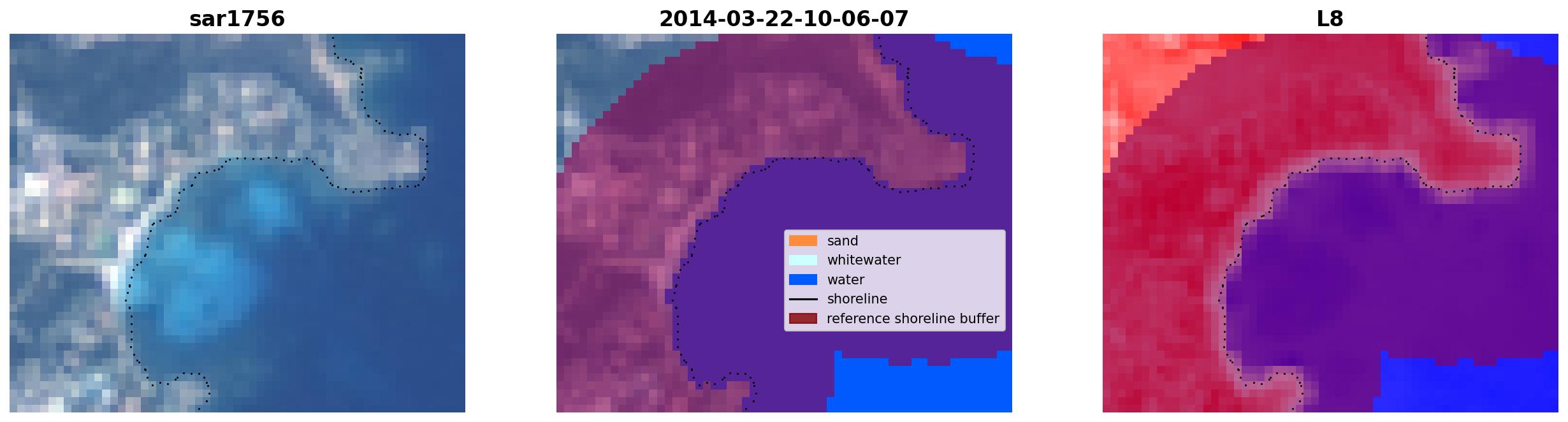 sar1756

2014-03-22-10-06-07

sand
whitewater
water
shoreline
reference shoreline buffer

L8